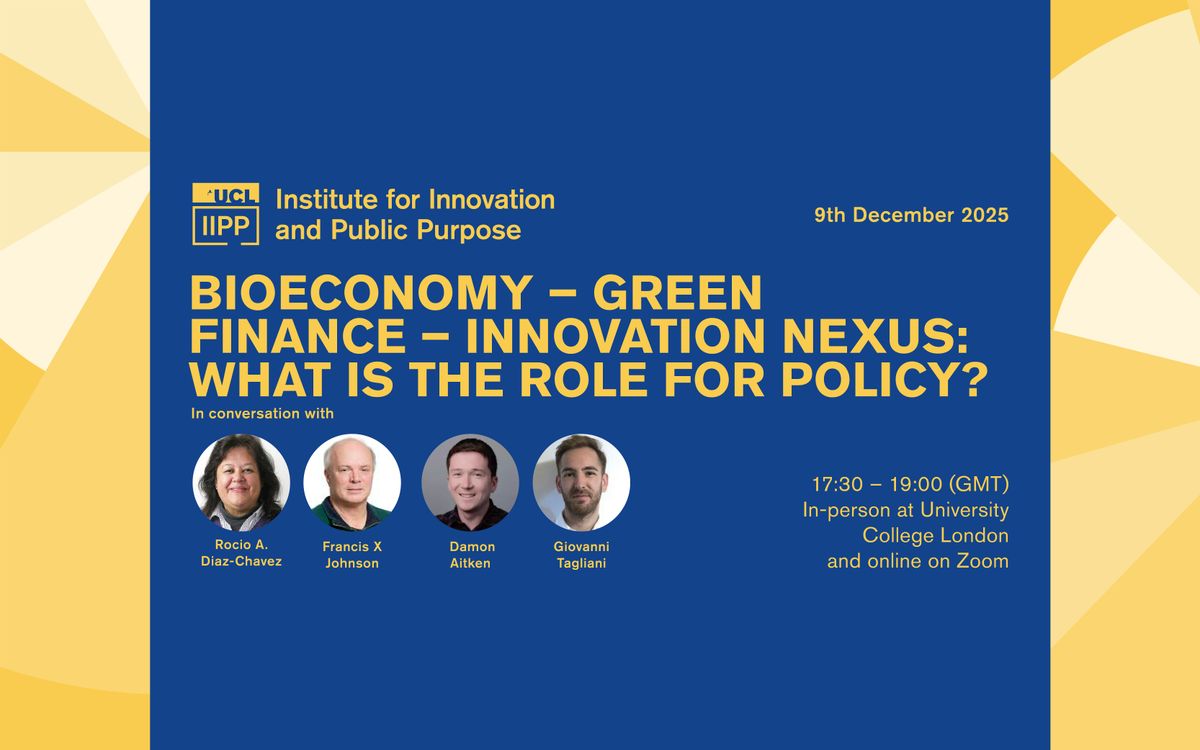 UCL
IIPP
Institute for Innovation and Public Purpose

9th December 2025

BIOECONOMY – GREEN FINANCE – INNOVATION NEXUS: WHAT IS THE ROLE FOR POLICY?

In conversation with

Rocio A. Diaz-Chavez

Francis X Johnson

Damon Aitken

Giovanni Tagliani

17:30 – 19:00 (GMT)
In-person at University College London
and online on Zoom